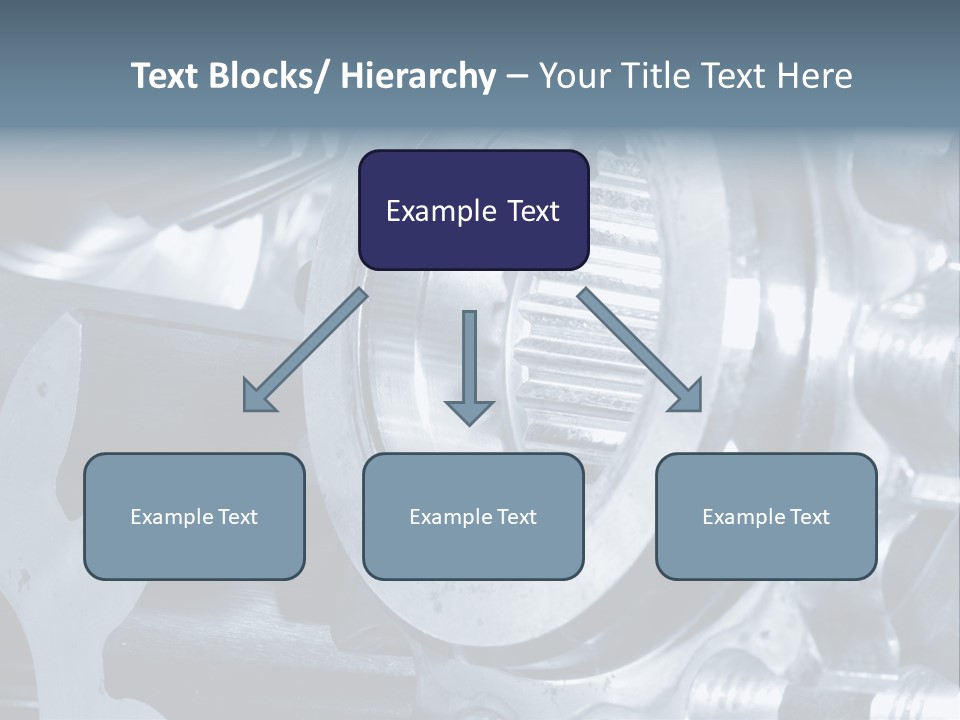 Text Blocks/ Hierarchy – Your Title Text Here

Example Text

Example Text

Example Text

Example Text